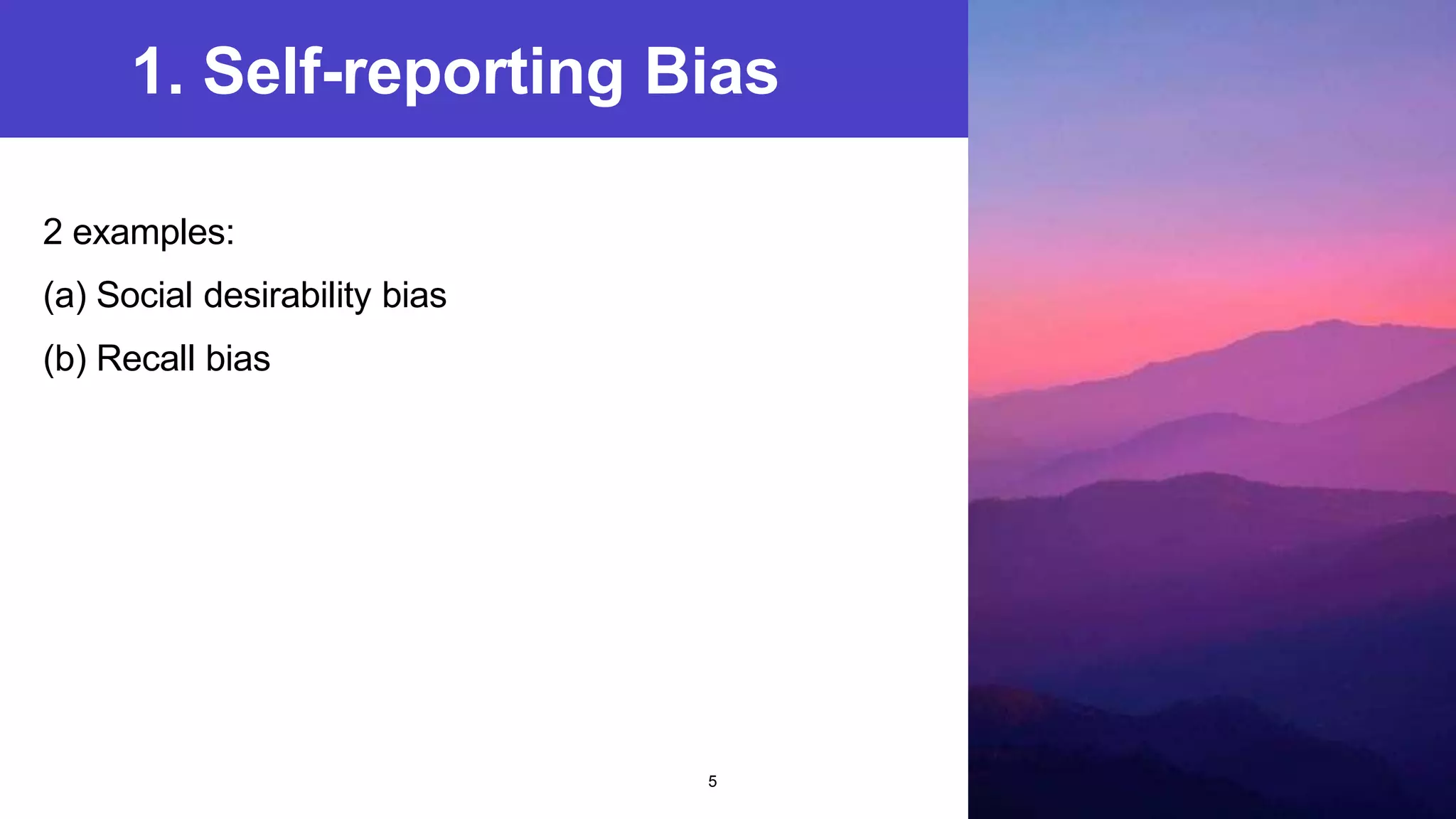 1. Self-reporting Bias

2 examples:

(a) Social desirability bias

(b) Recall bias

5